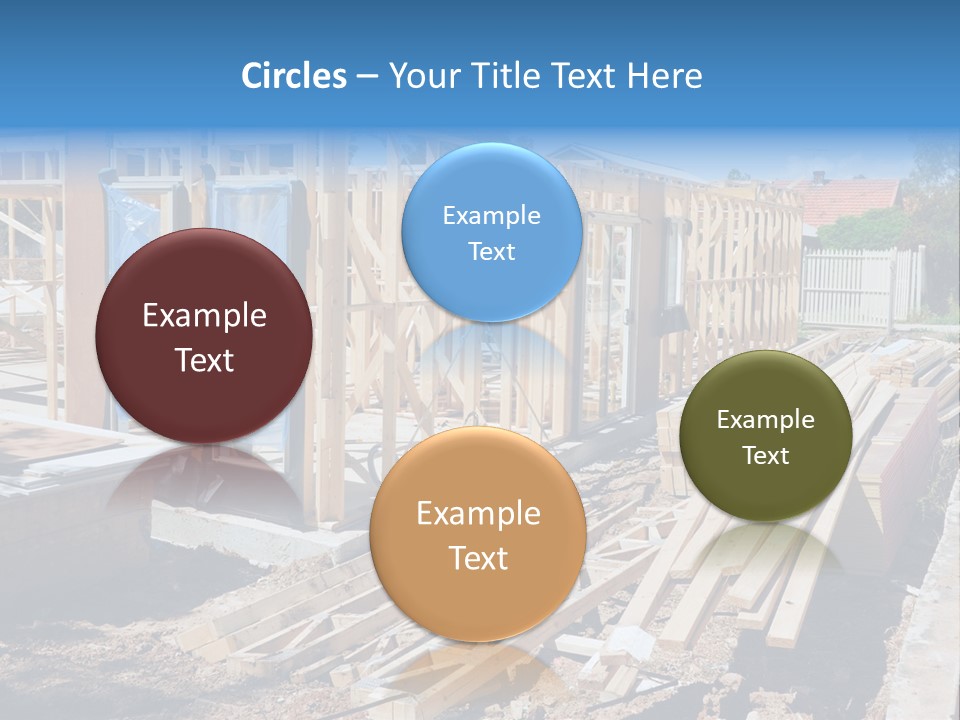 Circles – Your Title Text Here

Example Text

Example Text

Example Text

Example Text